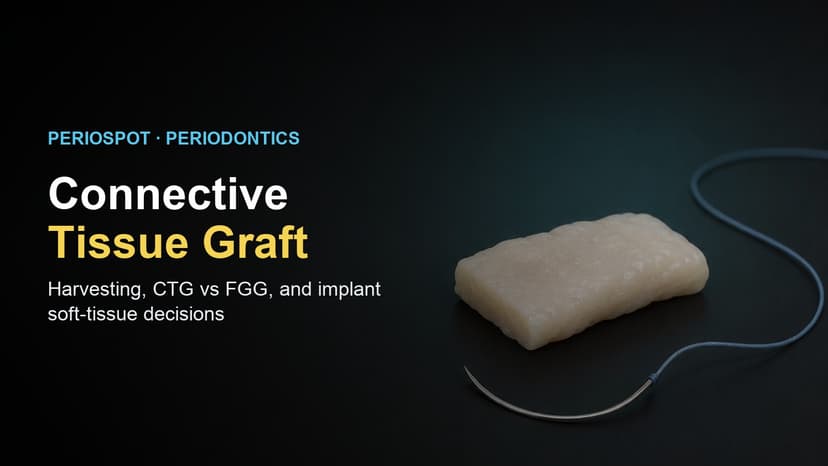 PERIOSPOT · PERIODONTICS

Connective Tissue Graft

Harvesting, CTG vs FGG, and implant soft-tissue decisions